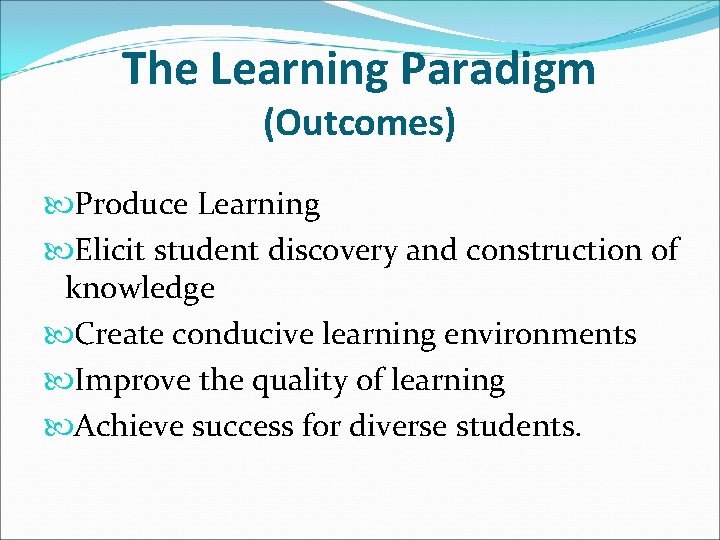 The Learning Paradigm
(Outcomes)

Produce Learning

Elicit student discovery and construction of knowledge

Create conducive learning environments

Improve the quality of learning

Achieve success for diverse students.